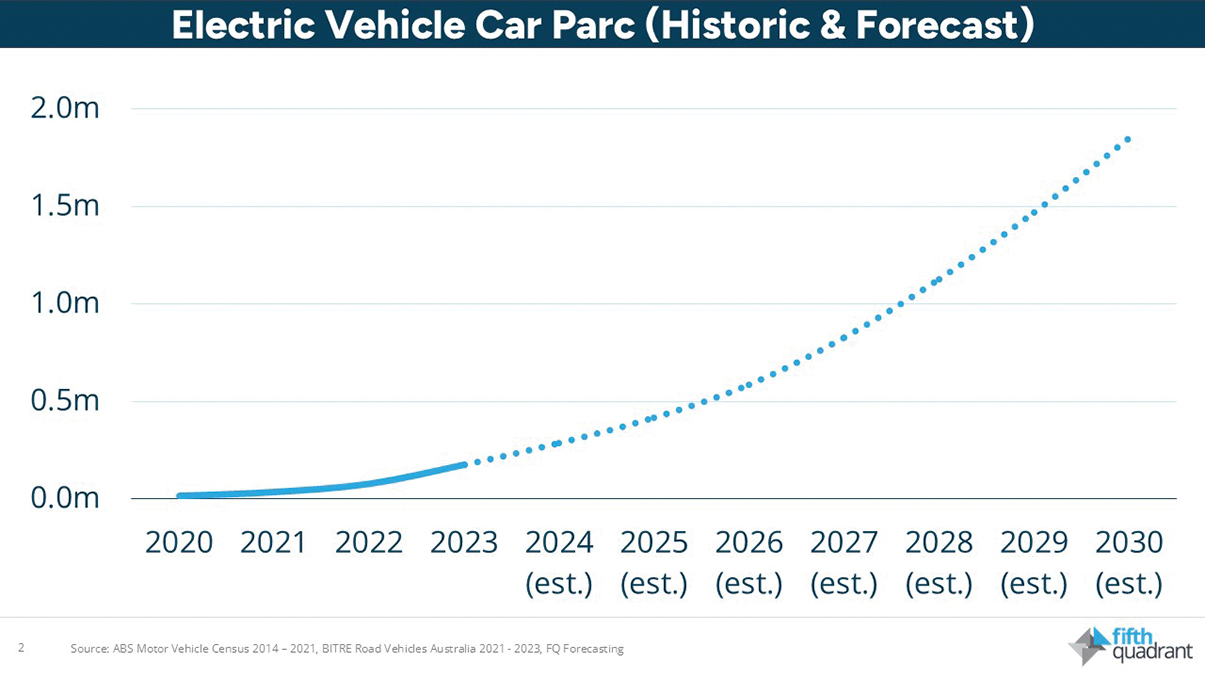 Electric Vehicle Car Parc (Historic & Forecast)

2.0m
1.5m
1.0m
0.5m
0.0m

2020 2021 2022 2023 2024 (est.) 2025 (est.) 2026 (est.) 2027 (est.) 2028 (est.) 2029 (est.) 2030 (est.)

2

Source: ABS Motor Vehicle Census 2014 – 2021, BITRE Road Vehicles Australia 2021 - 2023, FQ Forecasting

fifth quadrant